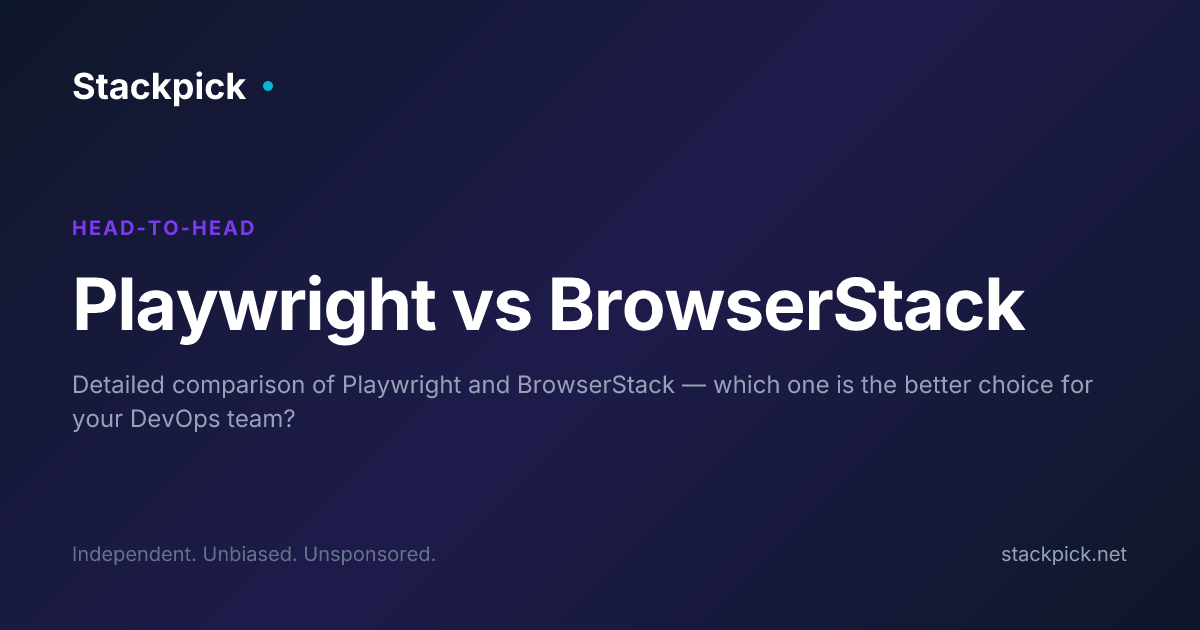 Stackpick

HEAD-TO-HEAD

Playwright vs BrowserStack

Detailed comparison of Playwright and BrowserStack — which one is the better choice for your DevOps team?

Independent. Unbiased. Unsponsored.

stackpick.net